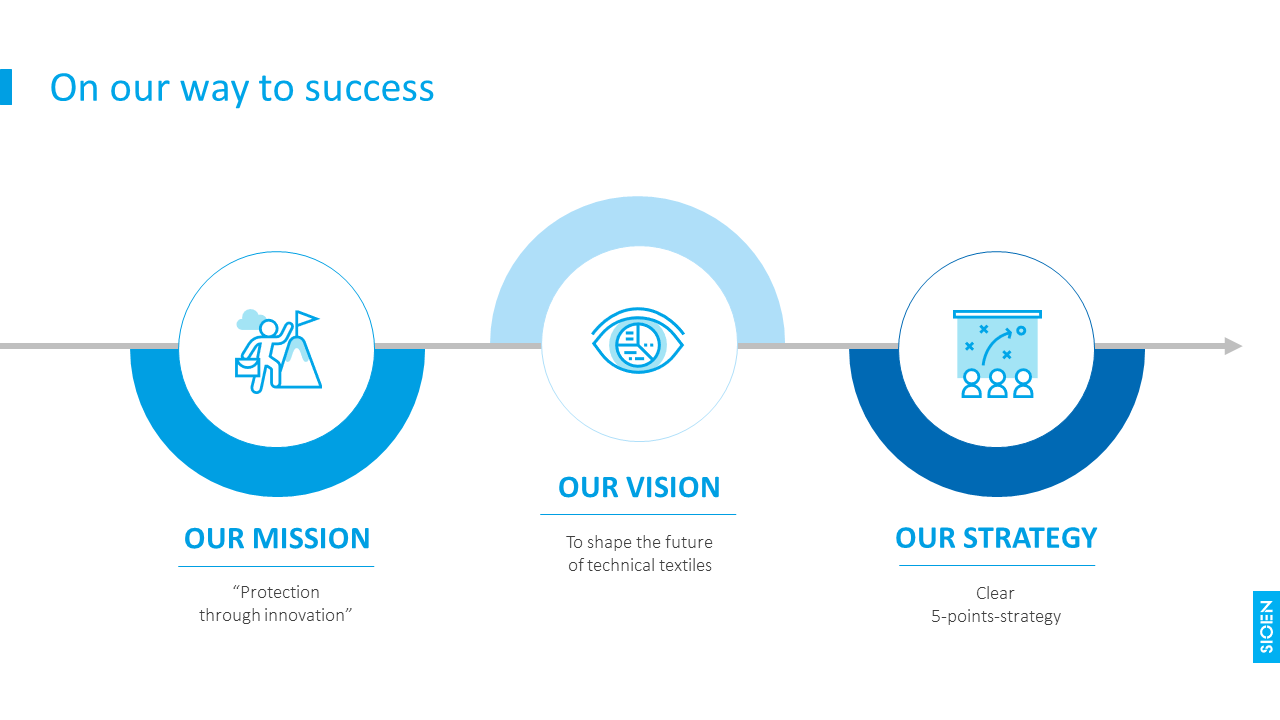 On our way to success

OUR MISSION

“Protection through innovation”

OUR VISION

To shape the future of technical textiles

OUR STRATEGY

Clear 5-points-strategy

SIOEN